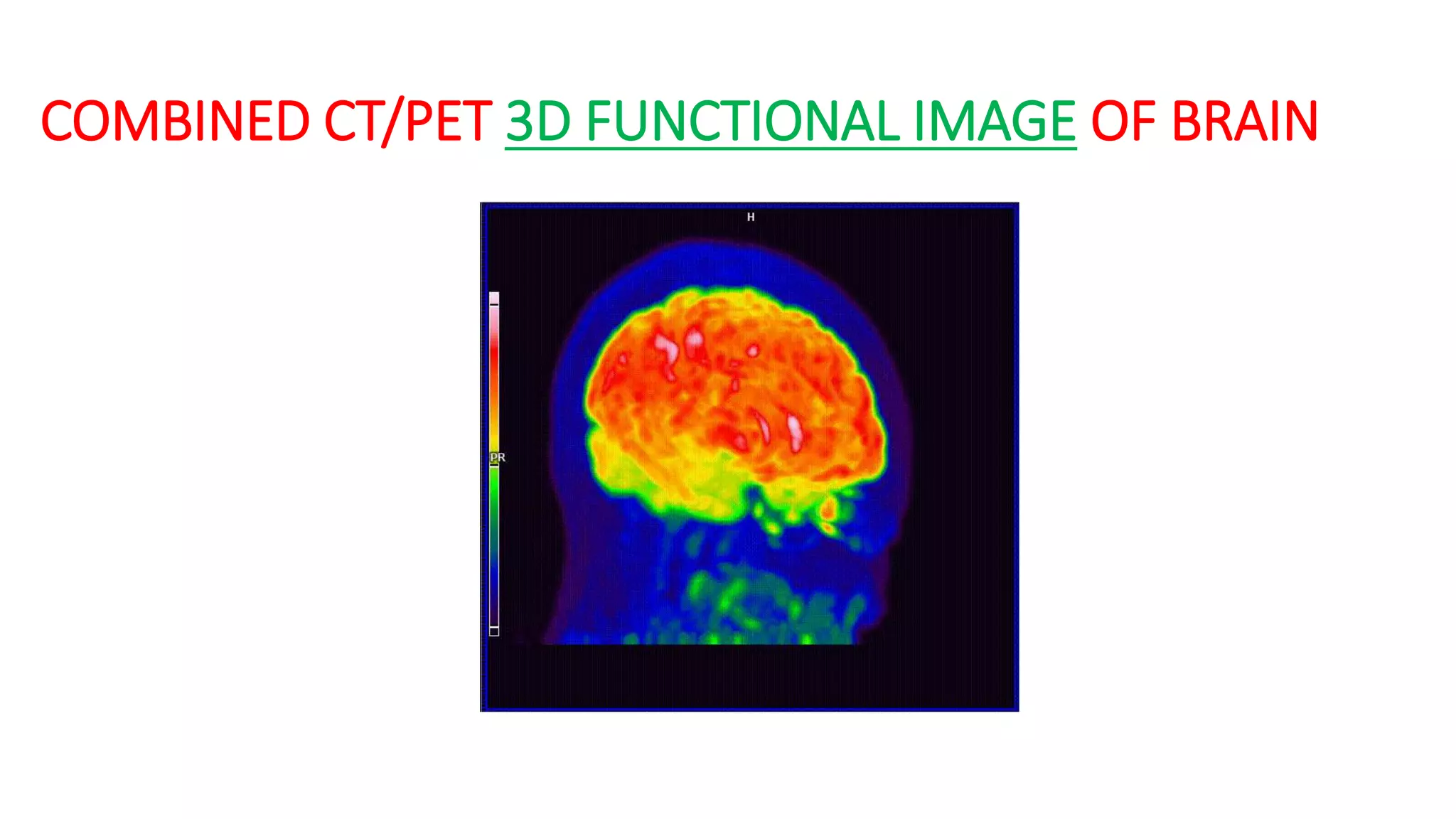 COMBINED CT/PET 3D FUNCTIONAL IMAGE OF BRAIN

H

PR